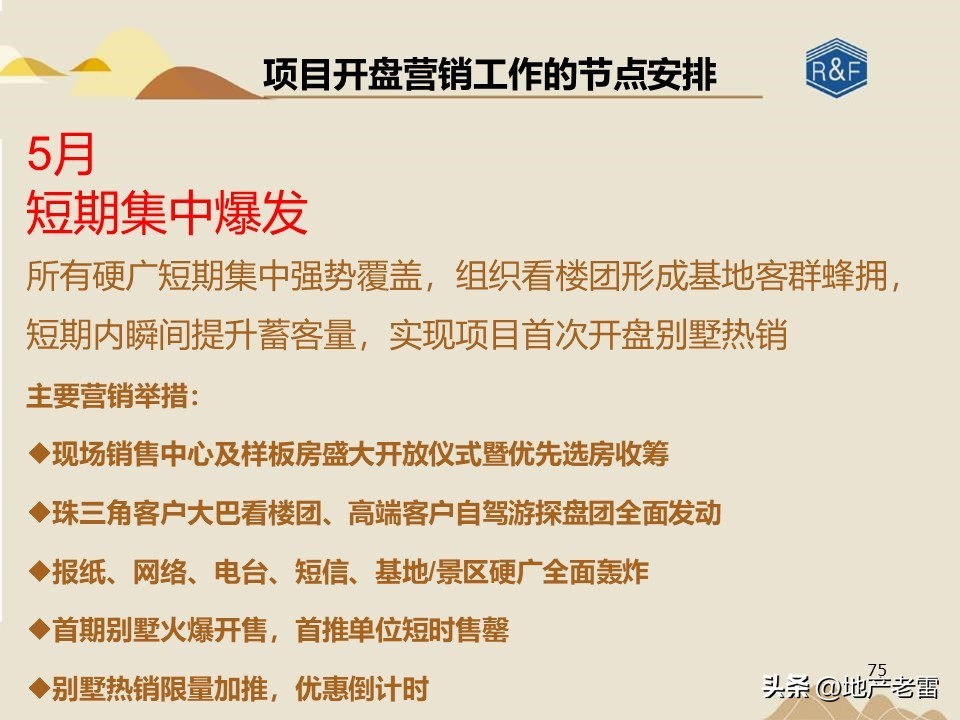 项目开盘营销工作的节点安排

R&F

5月
短期集中爆发

所有硬广短期集中强势覆盖，组织看楼团形成基地客群蜂拥，短期内瞬间提升蓄客量，实现项目首次开盘别墅热销

主要营销举措：

◆现场销售中心及样板房盛大开放仪式暨优先选房收筹

◆珠三角客户大巴看楼团、高端客户自驾游探盘团全面发动

◆报纸、网络、电台、短信、基地/景区硬广全面轰炸

◆首期别墅火爆开售，首推单位短时售罄

◆别墅热销限量加推，优惠倒计时

75

头条 @地产老雷